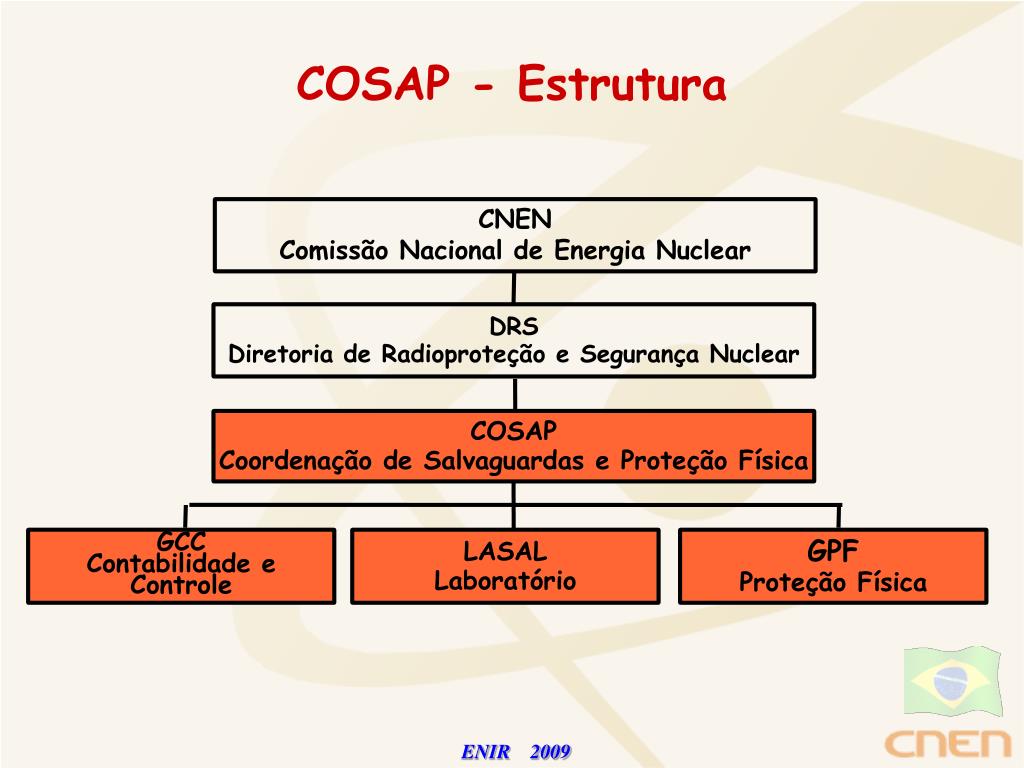 COSAP - Estrutura

CNEN
Comissão Nacional de Energia Nuclear

DRS
Diretoria de Radioproteção e Segurança Nuclear

COSAP
Coordenação de Salvaguardas e Proteção Física

GCC
Contabilidade e Controle

LASAL
Laboratório

GPF
Proteção Física

ENIR 2009

CNEN